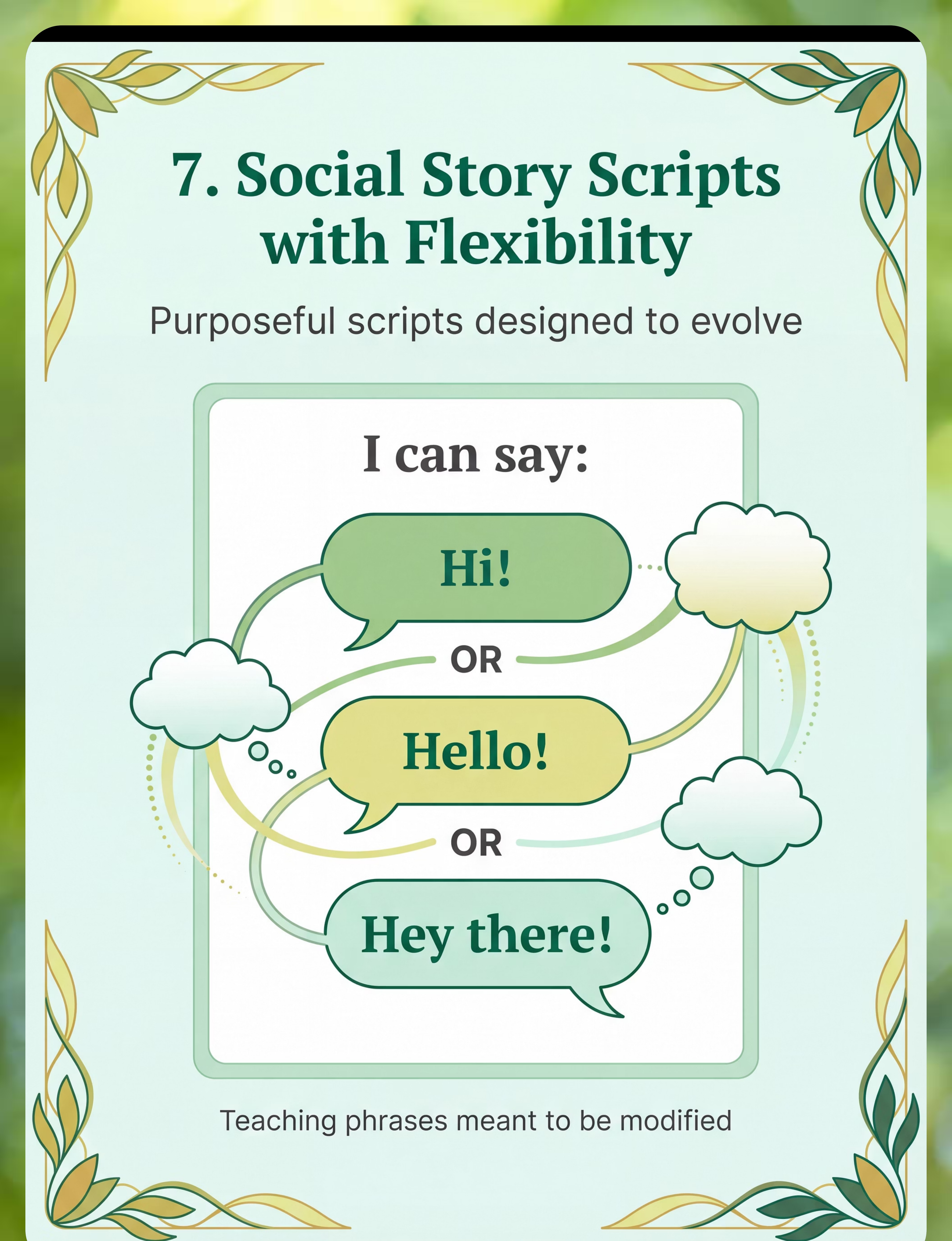 7. Social Story Scripts with Flexibility

Purposeful scripts designed to evolve

I can say:

Hi!

OR

Hello!

OR

Hey there!

Teaching phrases meant to be modified